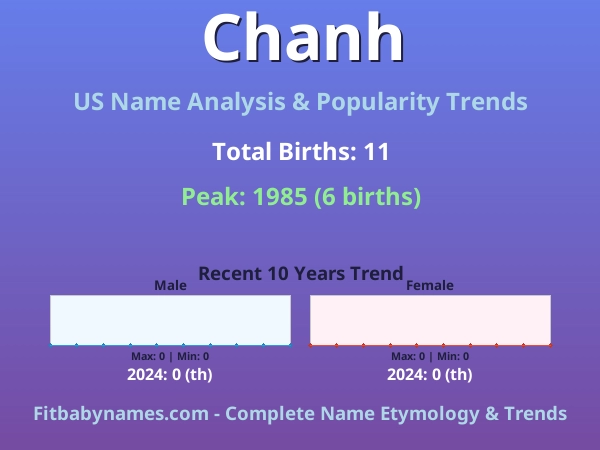 Chanh

US Name Analysis & Popularity Trends

Total Births: 11

Peak: 1985 (6 births)

Recent 10 Years Trend

Male

Max: 0 | Min: 0

2024: 0 (th)

Female

Max: 0 | Min: 0

2024: 0 (th)

Fitbabynames.com - Complete Name Etymology & Trends